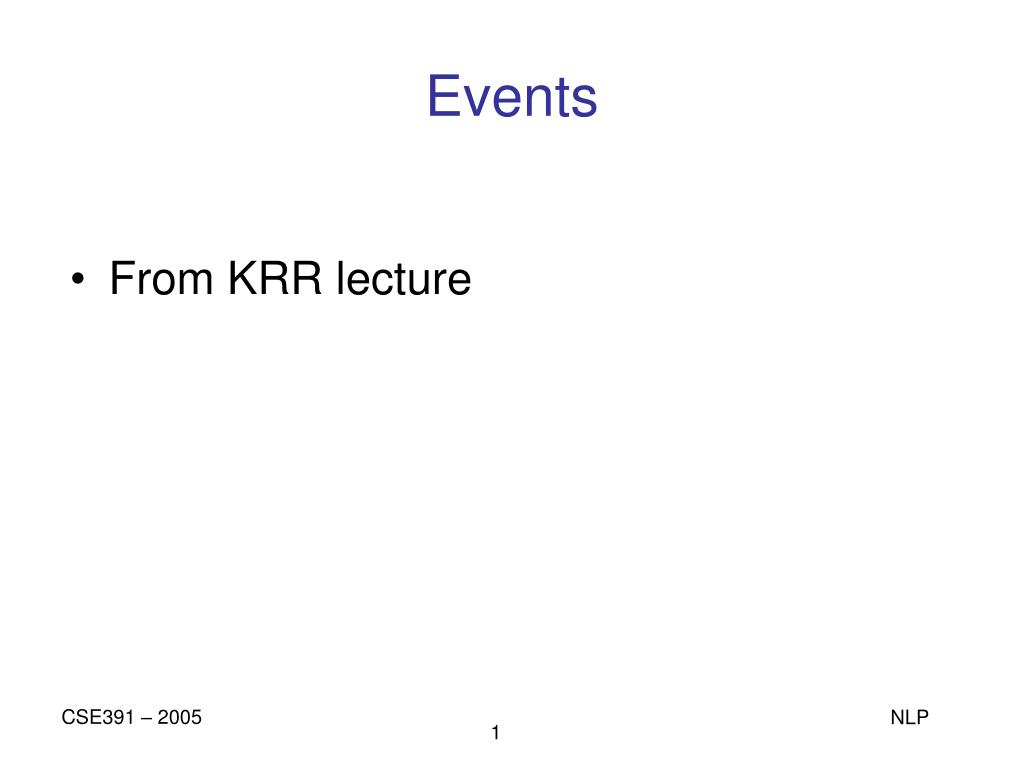 Events

• From KRR lecture

CSE391 – 2005

NLP

1